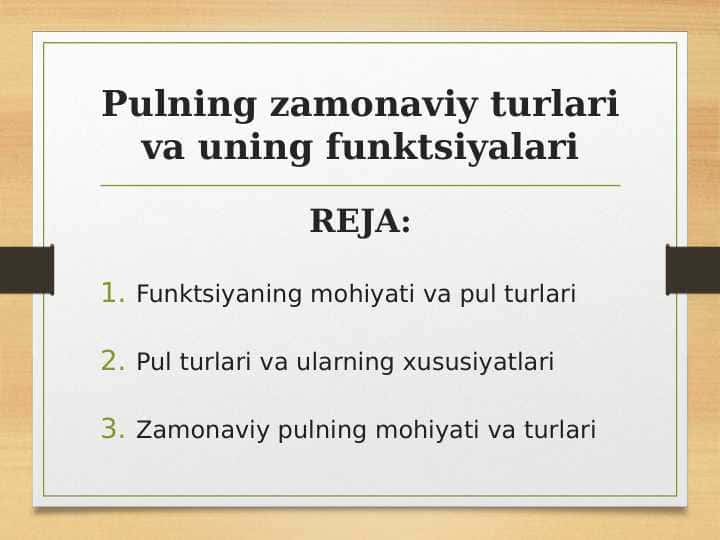 Pulning zamonaviy turlari va uning funktsiyalari

REJA:

1. Funktsiyaning mohiyati va pul turlari

2. Pul turlari va ularning xususiyatlari

3. Zamonaviy pulning mohiyati va turlari